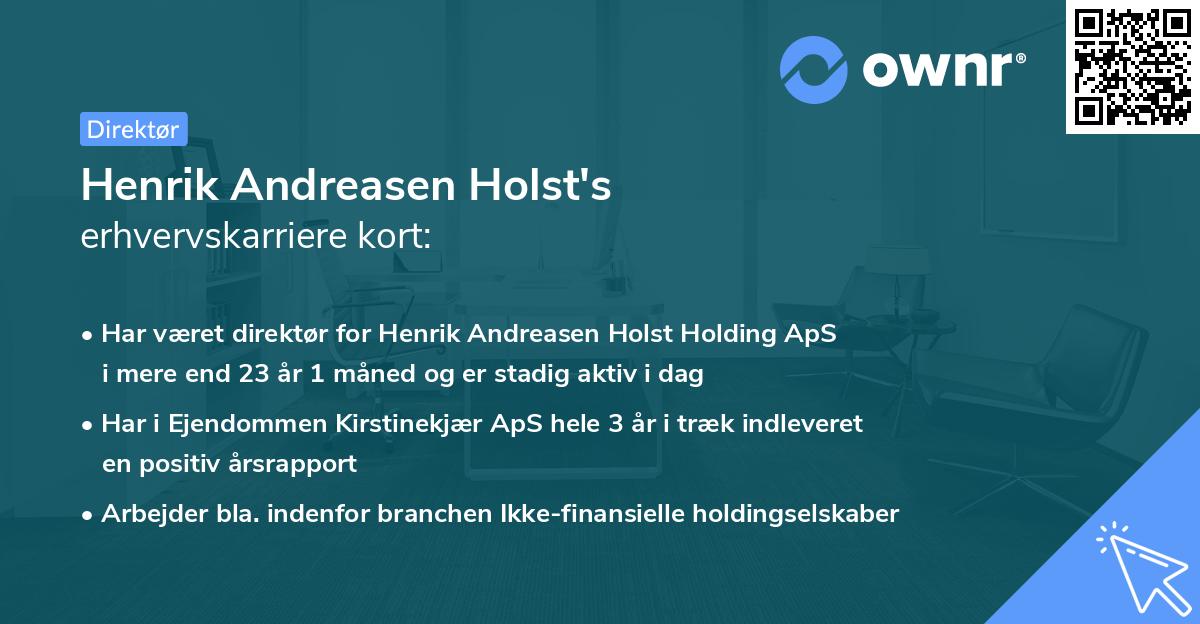 ownr®

Direktør

Henrik Andreasen Holst's
erhvervskarriere kort:

• Har været direktør for Henrik Andreasen Holst Holding ApS i mere end 23 år 1 måned og er stadig aktiv i dag

• Har i Ejendommen Kirstinekjær ApS hele 3 år i træk indleveret en positiv årsrapport

• Arbejder bla. indenfor branchen Ikke-finansielle holdingselskaber